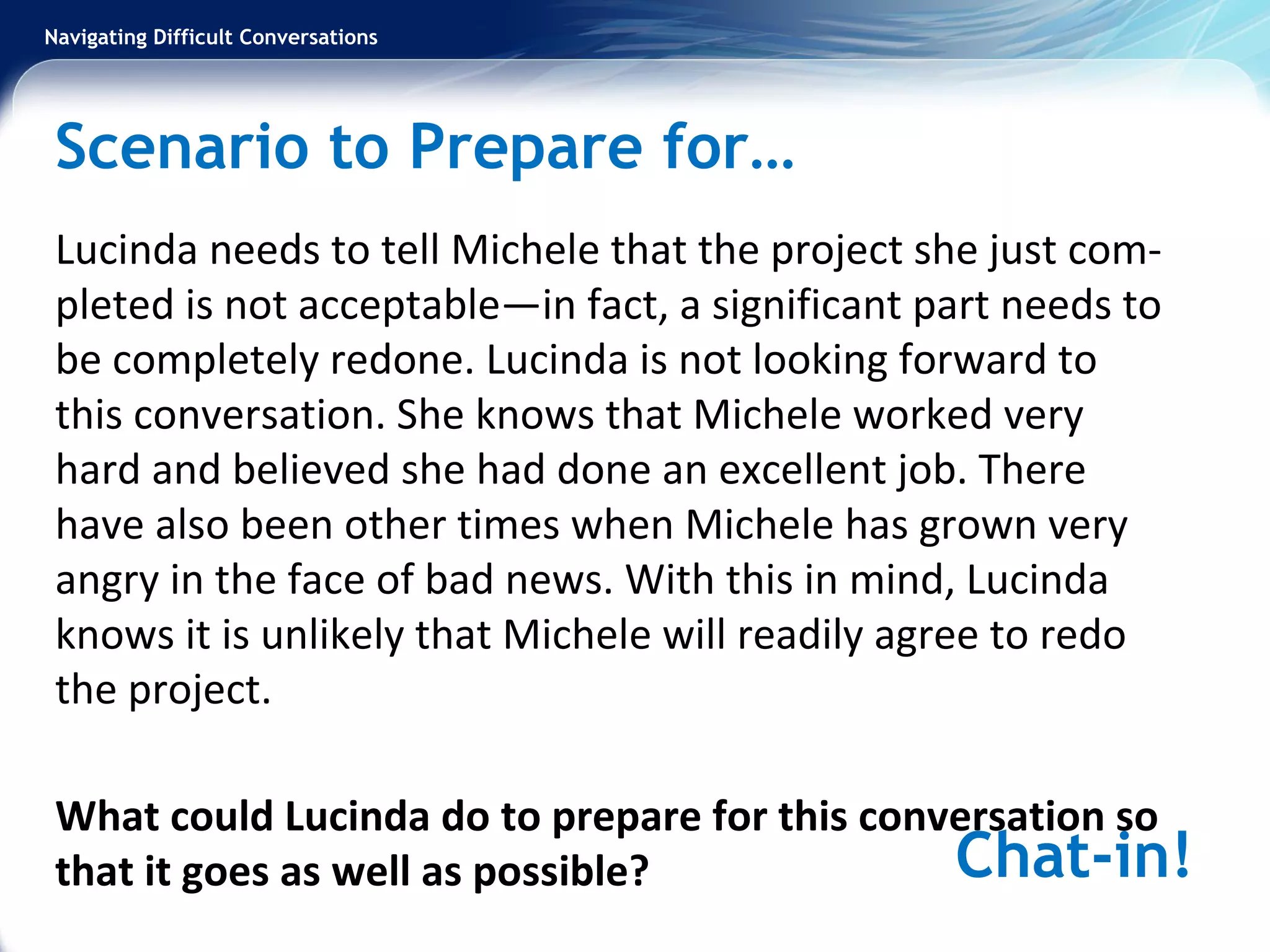 Navigating Difficult Conversations

Scenario to Prepare for…

Lucinda needs to tell Michele that the project she just completed is not acceptable—in fact, a significant part needs to be completely redone. Lucinda is not looking forward to this conversation. She knows that Michele worked very hard and believed she had done an excellent job. There have also been other times when Michele has grown very angry in the face of bad news. With this in mind, Lucinda knows it is unlikely that Michele will readily agree to redo the project.

What could Lucinda do to prepare for this conversation so that it goes as well as possible?

Chat-in!